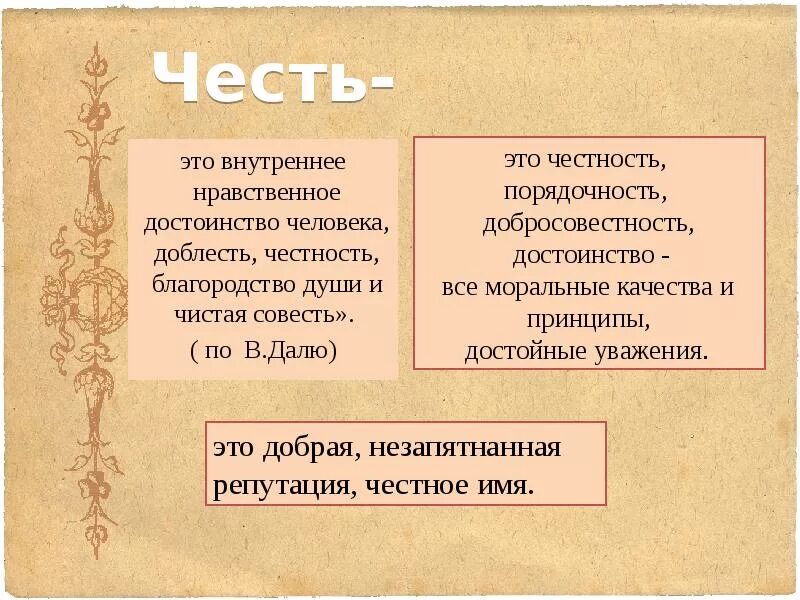 Честь-

это внутреннее нравственное достоинство человека, доблесть, честность, благородство души и чистая совесть».
( по В.Далю)

это честность, порядочность, добросовестность, достоинство - все моральные качества и принципы, достойные уважения.

это добрая, незапятнанная репутация, честное имя.